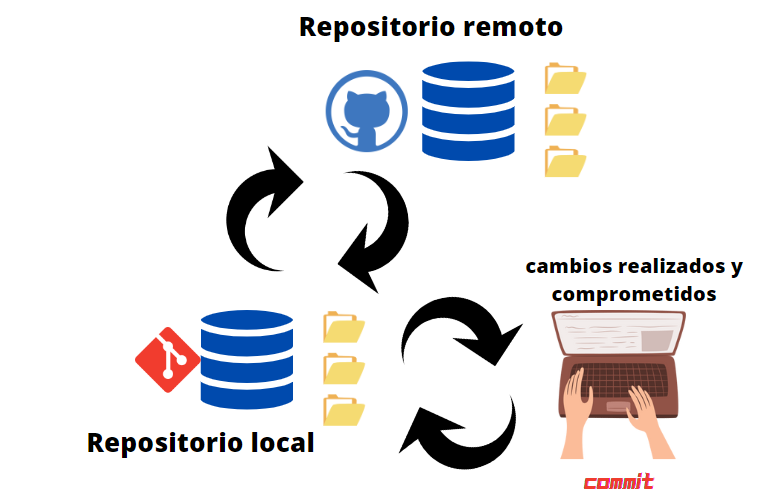 Repositorio remoto

cambios realizados y comprometidos

Repositorio local

commit